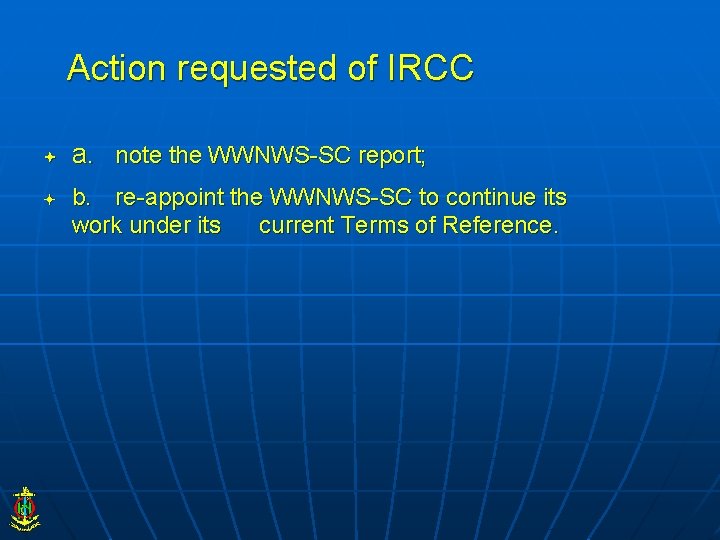 Action requested of IRCC

a. note the WWNWS-SC report;

b. re-appoint the WWNWS-SC to continue its work under its current Terms of Reference.